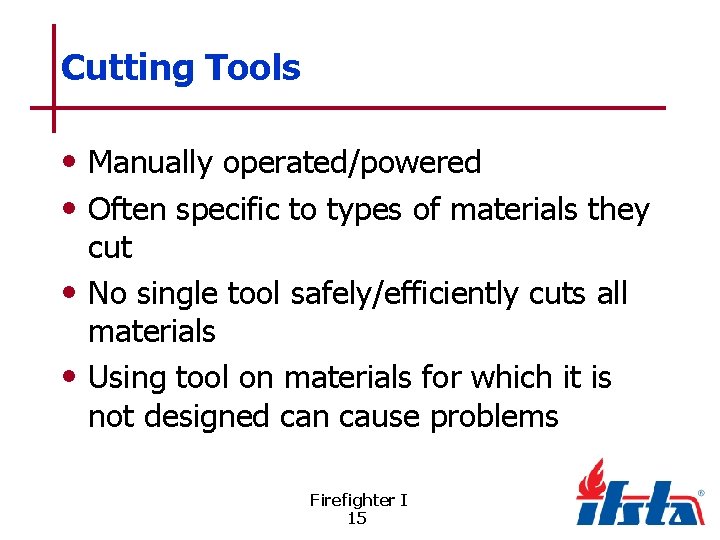 Cutting Tools

• Manually operated/powered
• Often specific to types of materials they cut
• No single tool safely/efficiently cuts all materials
• Using tool on materials for which it is not designed can cause problems

Firefighter I
15

ifsta®